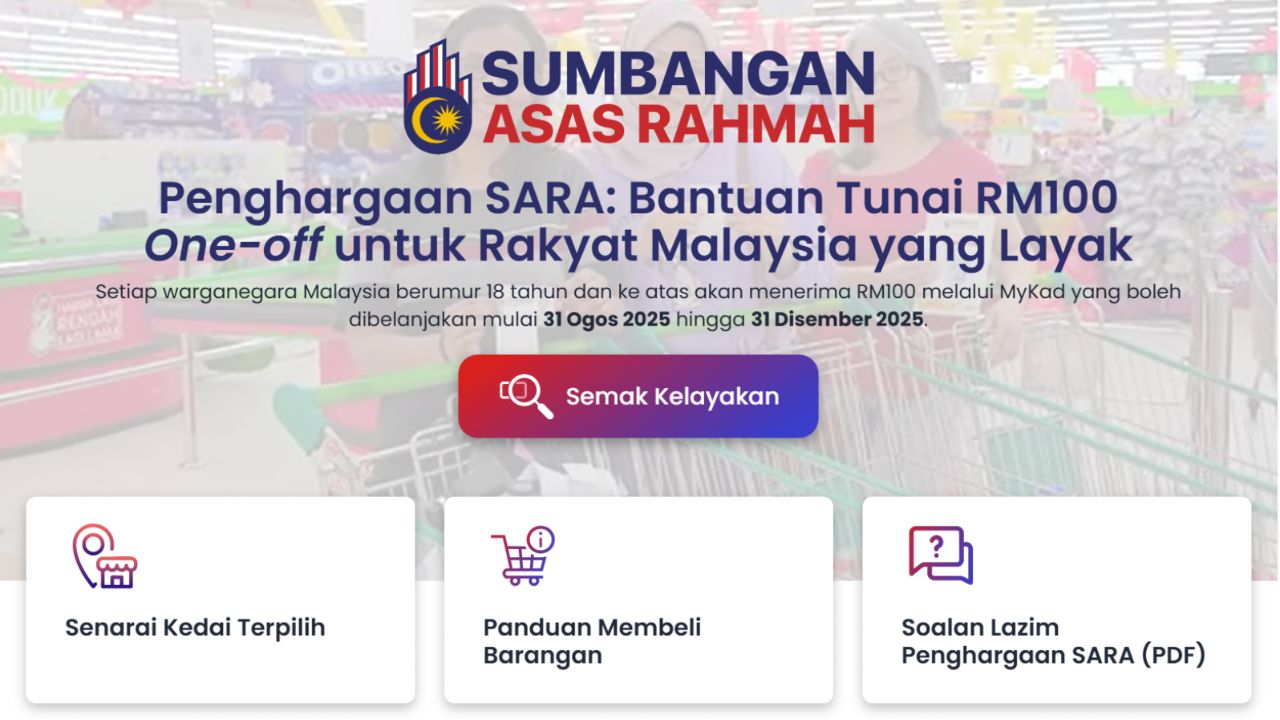 SUMBANGAN
ASAS RAHMAH

Penghargaan SARA: Bantuan Tunai RM100 One-off untuk Rakyat Malaysia yang Layak

Setiap warganegara Malaysia berumur 18 tahun dan ke atas akan menerima RM100 melalui MyKad yang boleh dibelanjakan mulai 31 Ogos 2025 hingga 31 Disember 2025.

Semak Kelayakan

Senarai Kedai Terpilih

Panduan Membeli Barangan

Soalan Lazim Penghargaan SARA (PDF)